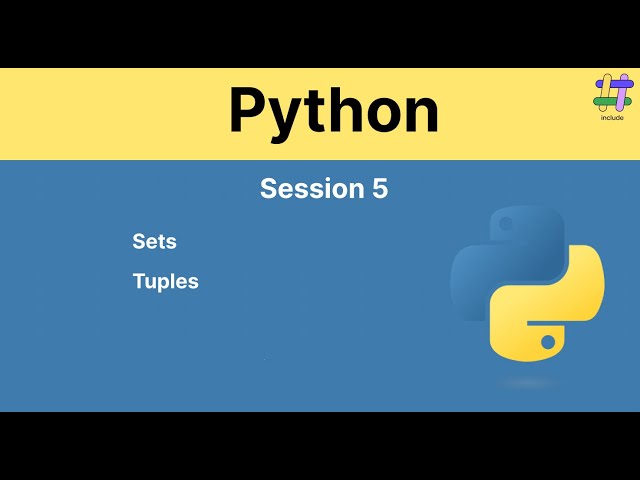 Python

include

Session 5

Sets

Tuples